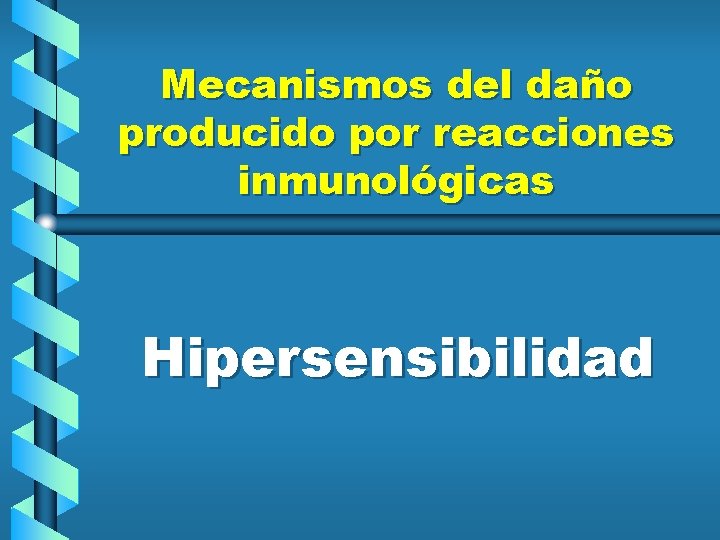 Mecanismos del daño producido por reacciones inmunológicas

Hipersensibilidad